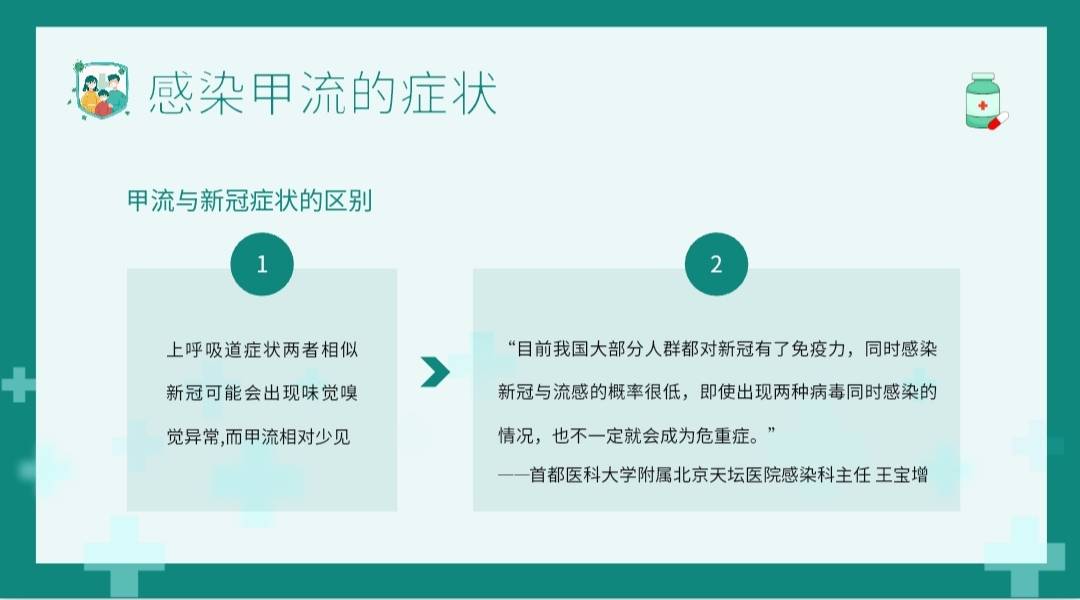 感染甲流的症状

甲流与新冠症状的区别

1

上呼吸道症状两者相似
新冠可能会出现味觉嗅觉异常,而甲流相对少见

2

“目前我国大部分人群都对新冠有了免疫力，同时感染新冠与流感的概率很低，即使出现两种病毒同时感染的情况，也不一定就会成为危重症。”
——首都医科大学附属北京天坛医院感染科主任 王宝增